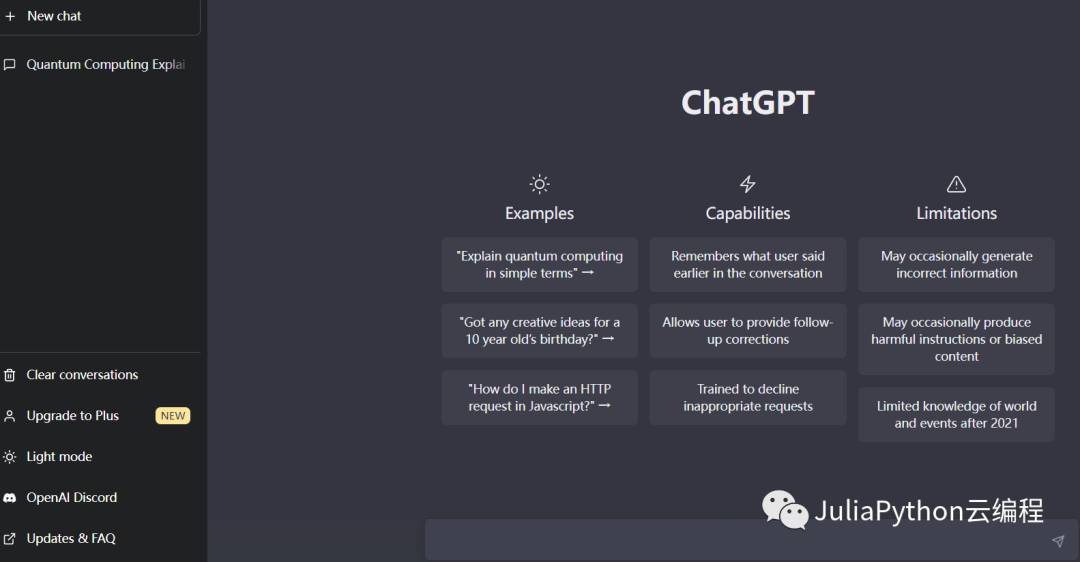 + New chat

Quantum Computing Explai

Clear conversations

Upgrade to Plus NEW

Light mode

OpenAI Discord

Updates & FAQ

ChatGPT

Examples

"Explain quantum computing in simple terms" →

"Got any creative ideas for a 10 year old's birthday?" →

"How do I make an HTTP request in Javascript?" →

Capabilities

Remembers what user said earlier in the conversation

Allows user to provide follow-up corrections

Trained to decline inappropriate requests

Limitations

May occasionally generate incorrect information

May occasionally produce harmful instructions or biased content

Limited knowledge of world and events after 2021

JuliaPython云编程